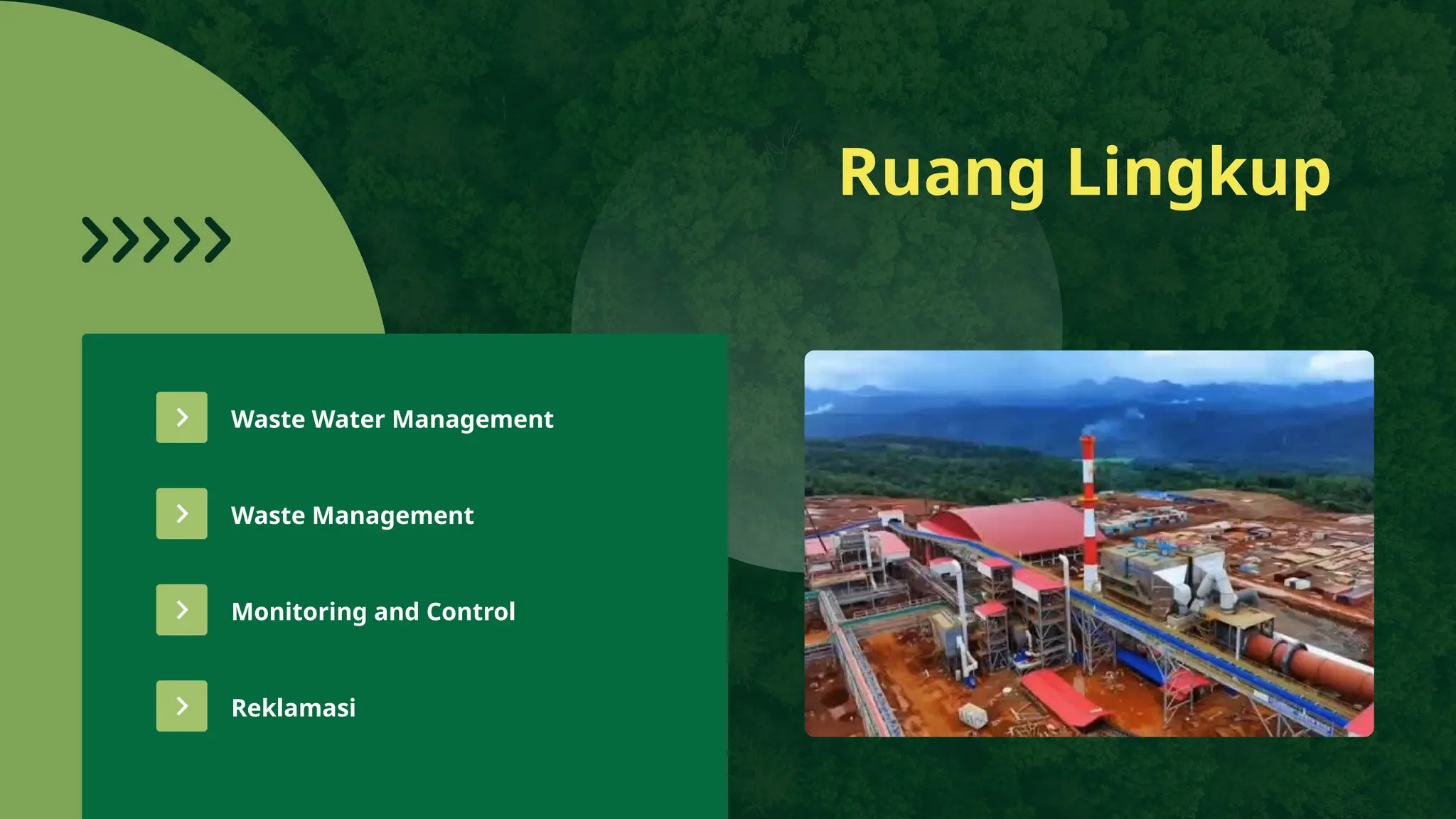 Ruang Lingkup

Waste Water Management

Waste Management

Monitoring and Control

Reklamasi